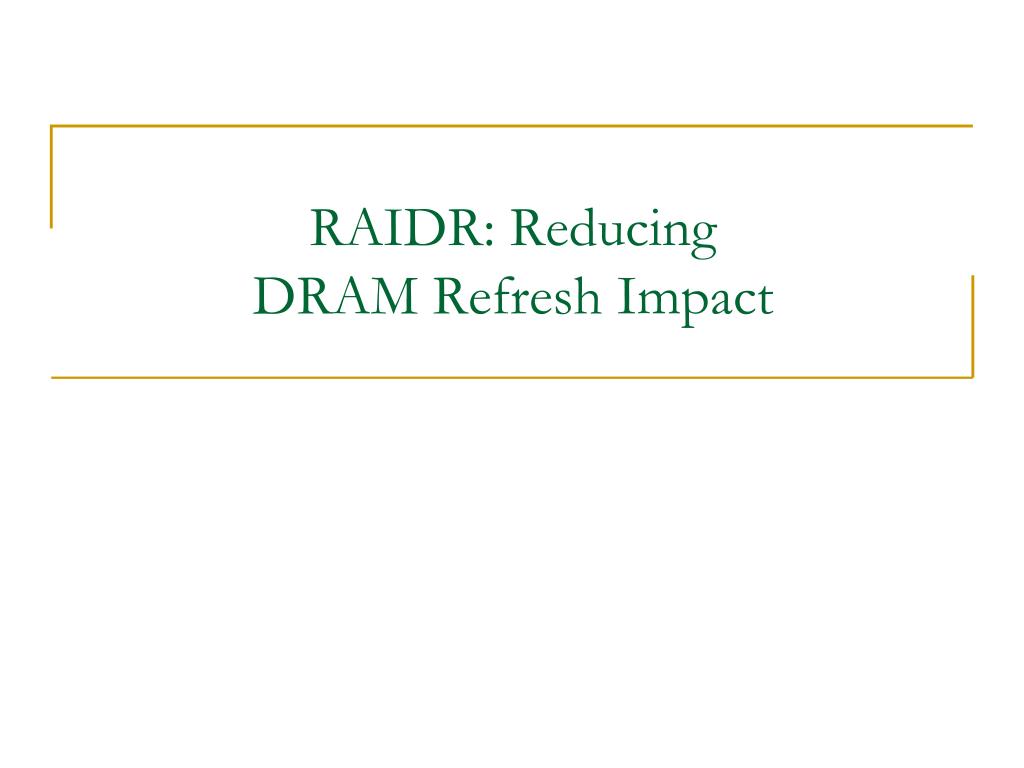 RAIDR: Reducing
DRAM Refresh Impact